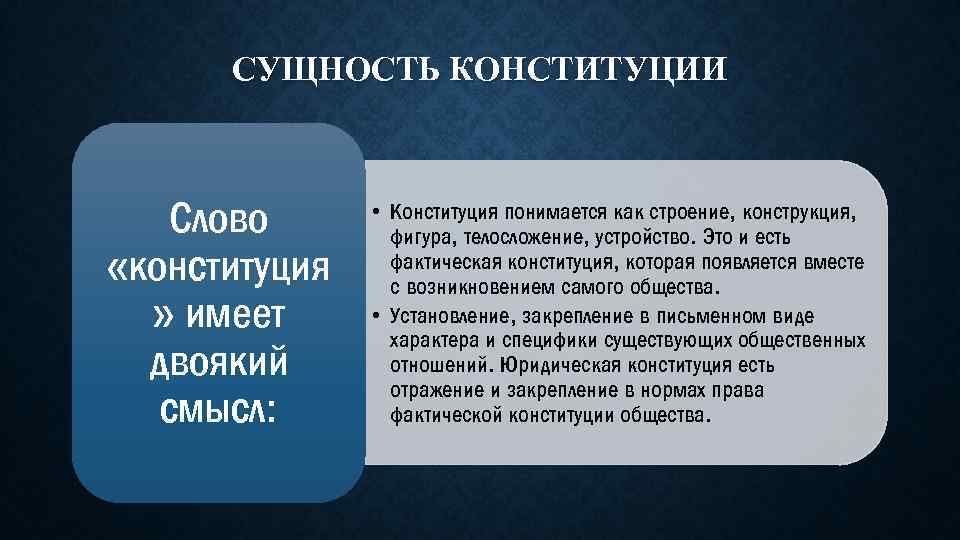 СУЩНОСТЬ КОНСТИТУЦИИ

Слово «конституция » имеет двоякий смысл:

• Конституция понимается как строение, конструкция, фигура, телосложение, устройство. Это и есть фактическая конституция, которая появляется вместе с возникновением самого общества.
• Установление, закрепление в письменном виде характера и специфики существующих общественных отношений. Юридическая конституция есть отражение и закрепление в нормах права фактической конституции общества.